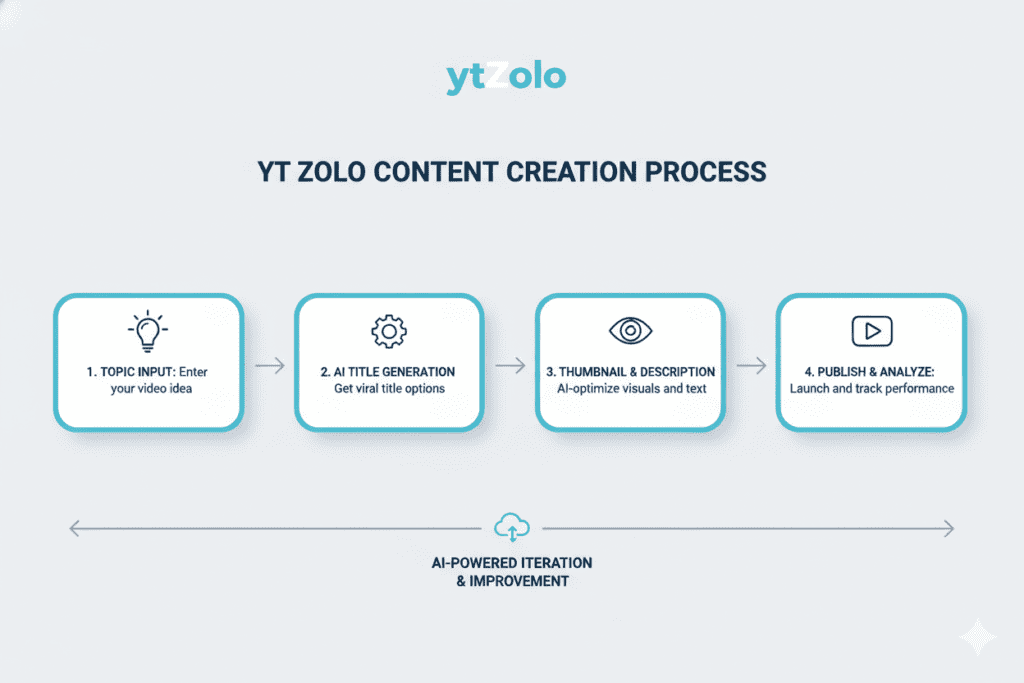 ytZolo

YT ZOLO CONTENT CREATION PROCESS

1. TOPIC INPUT: Enter your video idea

2. AI TITLE GENERATION Get viral title options

3. THUMBNAIL & DESCRIPTION AI-optimize visuals and text

4. PUBLISH & ANALYZE: Launch and track performance

AI-POWERED ITERATION & IMPROVEMENT